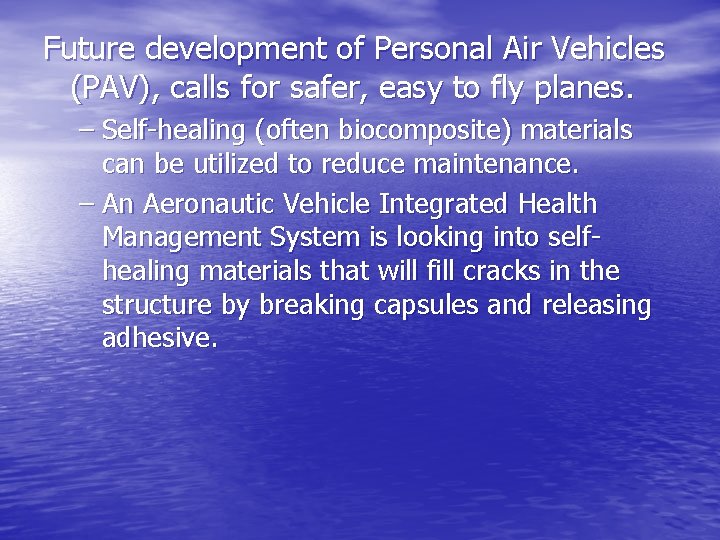 Future development of Personal Air Vehicles (PAV), calls for safer, easy to fly planes.

– Self-healing (often biocomposite) materials can be utilized to reduce maintenance.

– An Aeronautic Vehicle Integrated Health Management System is looking into self-healing materials that will fill cracks in the structure by breaking capsules and releasing adhesive.